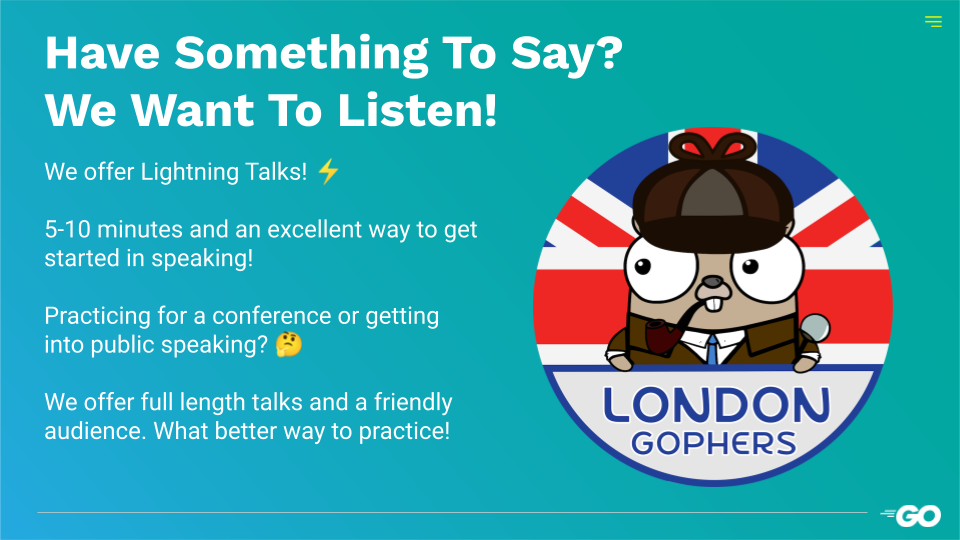 Have Something To Say? We Want To Listen!

We offer Lightning Talks! ⚡

5-10 minutes and an excellent way to get started in speaking!

Practicing for a conference or getting into public speaking? 🤔

We offer full length talks and a friendly audience. What better way to practice!

LONDON GOPHERS

GO